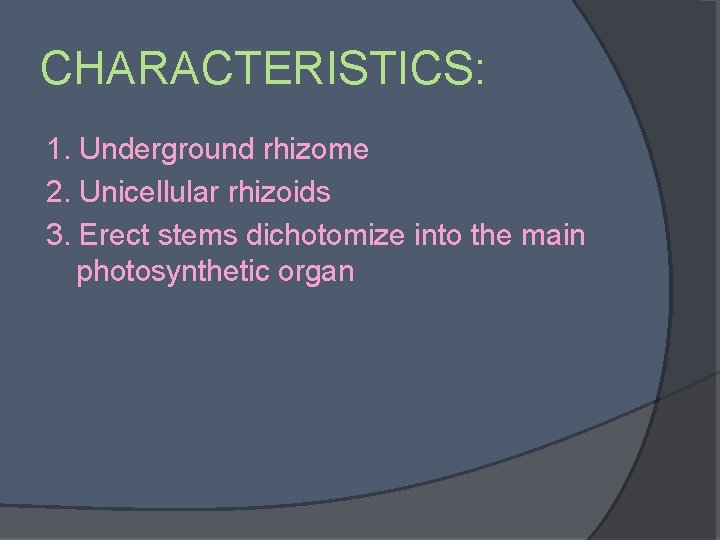 CHARACTERISTICS:

1. Underground rhizome
2. Unicellular rhizoids
3. Erect stems dichotomize into the main photosynthetic organ